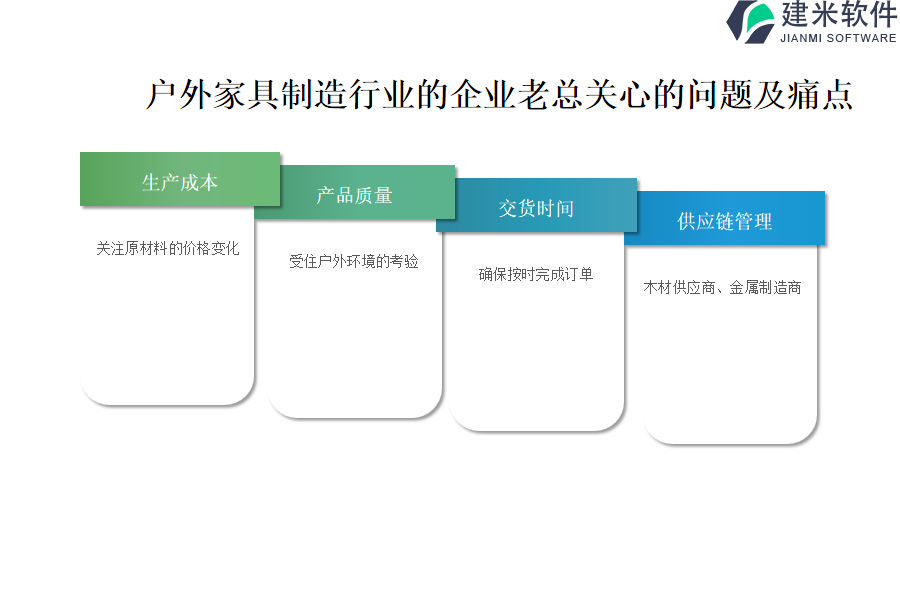 建米软件
JIANMI SOFTWARE

户外家具制造行业的企业老总关心的问题及痛点

生产成本

关注原材料的价格变化

产品质量

受住户外环境的考验

交货时间

确保按时完成订单

供应链管理

木材供应商、金属制造商